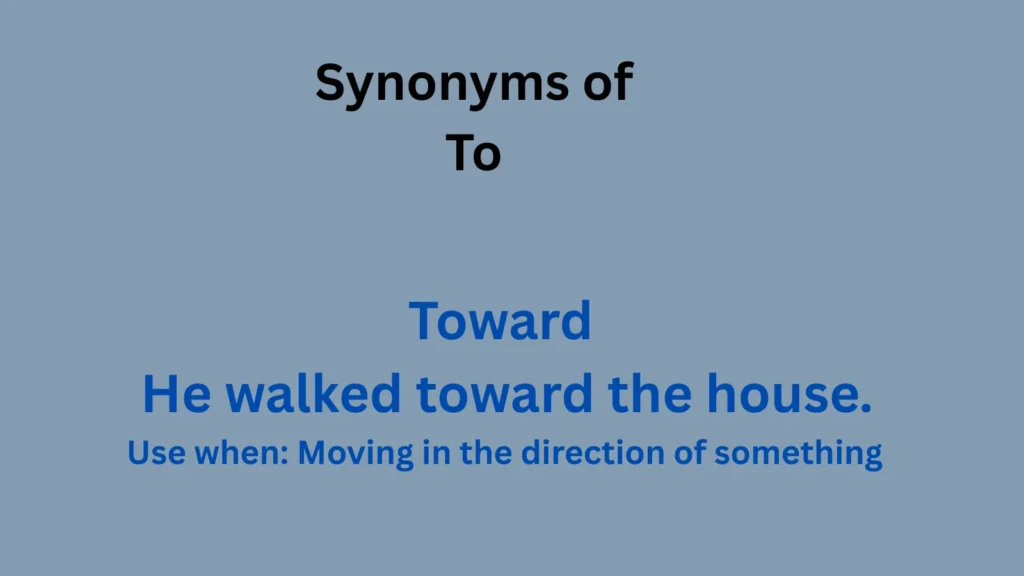 Synonyms of
To

Toward
He walked toward the house.
Use when: Moving in the direction of something